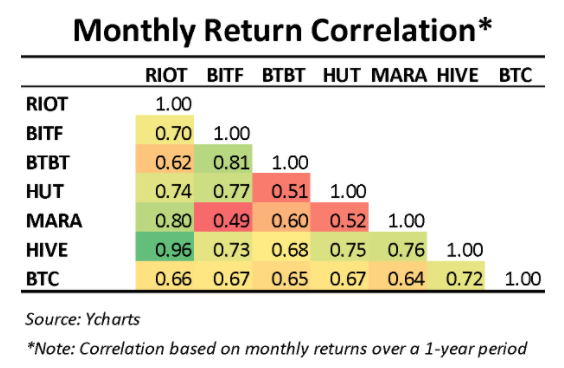 Monthly Return Correlation*

| | RIOT | BITF | BTBT | HUT | MARA | HIVE | BTC |
|---|---|---|---|---|---|---|---|
| RIOT | 1.00 | | | | | | |
| BITF | 0.70 | 1.00 | | | | | |
| BTBT | 0.62 | 0.81 | 1.00 | | | | |
| HUT | 0.74 | 0.77 | 0.51 | 1.00 | | | |
| MARA | 0.80 | 0.49 | 0.60 | 0.52 | 1.00 | | |
| HIVE | 0.96 | 0.73 | 0.68 | 0.75 | 0.76 | 1.00 | |
| BTC | 0.66 | 0.67 | 0.65 | 0.67 | 0.64 | 0.72 | 1.00 |

Source: Ycharts

*Note: Correlation based on monthly returns over a 1-year period